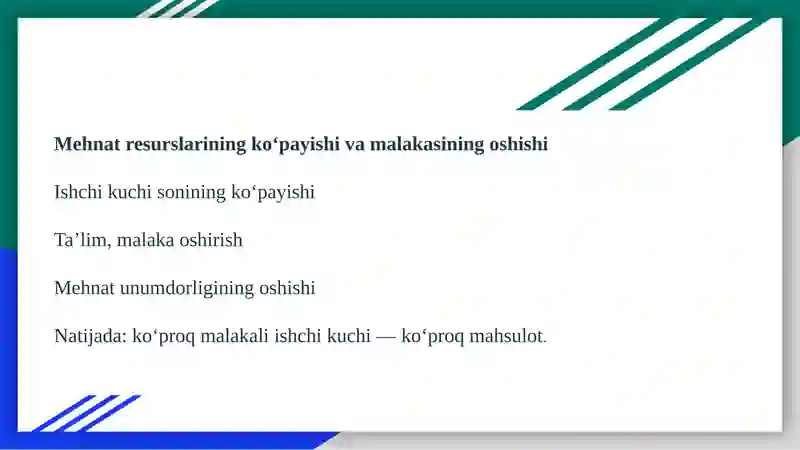 Mehnat resurslarining ko‘payishi va malakasining oshishi

Ishchi kuchi sonining ko‘payishi

Ta’lim, malaka oshirish

Mehnat unumdorligining oshishi

Natijada: ko‘proq malakali ishchi kuchi — ko‘proq mahsulot.